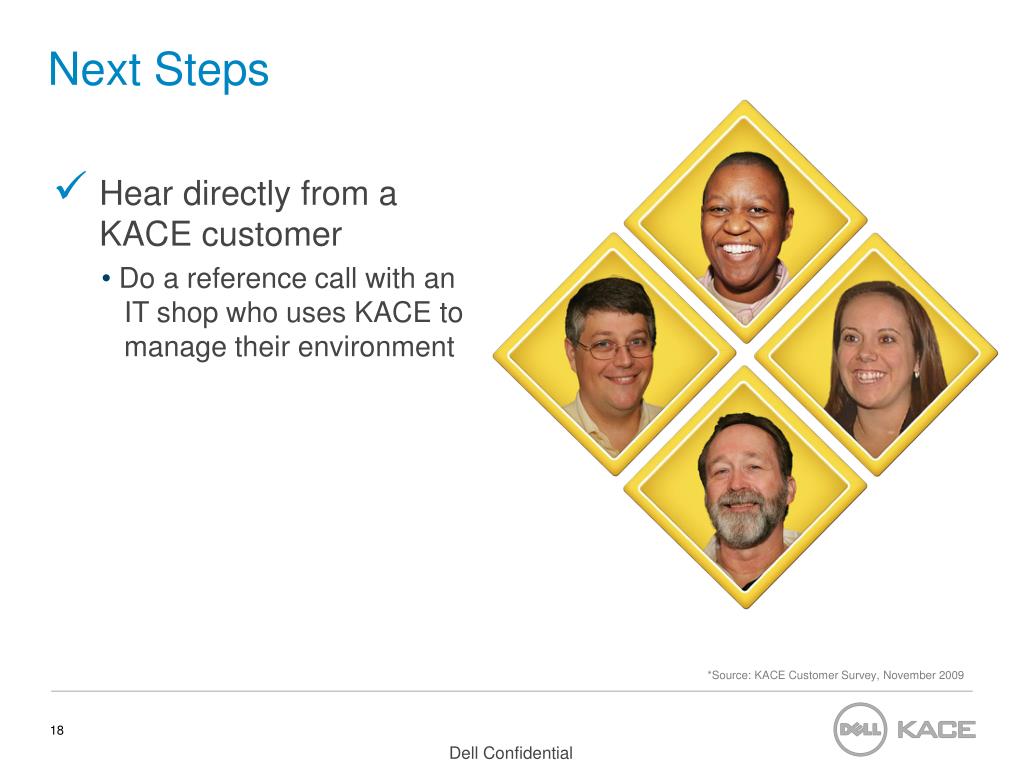 Next Steps

✓ Hear directly from a KACE customer

• Do a reference call with an IT shop who uses KACE to manage their environment

*Source: KACE Customer Survey, November 2009

18

Dell Confidential

DELL KACE